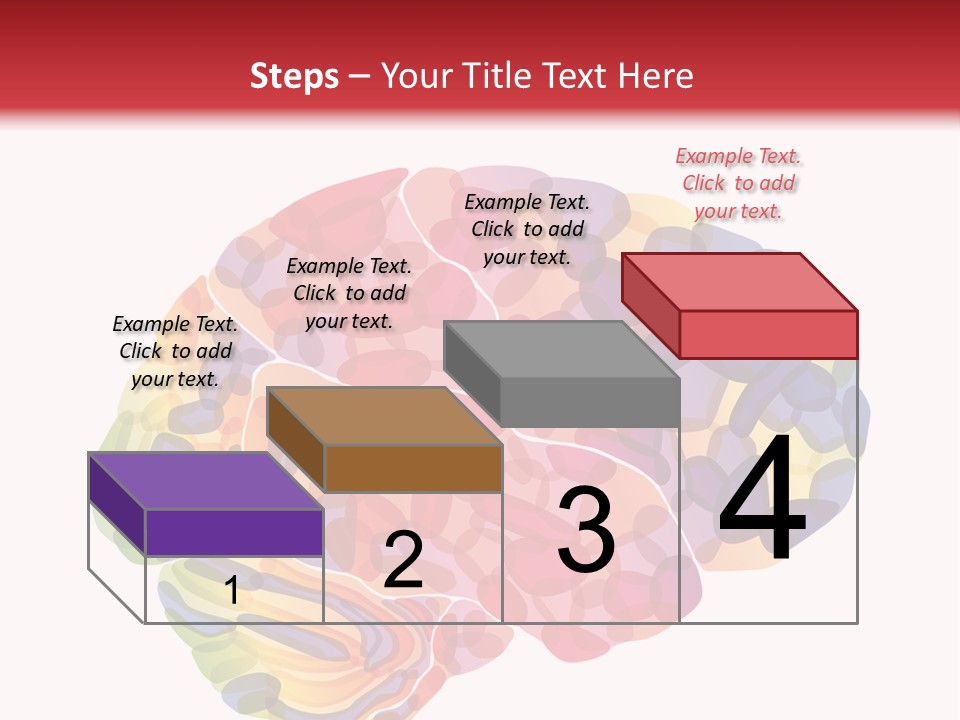 Steps – Your Title Text Here

Example Text. Click to add your text.

Example Text. Click to add your text.

Example Text. Click to add your text.

Example Text. Click to add your text.

1

2

3

4